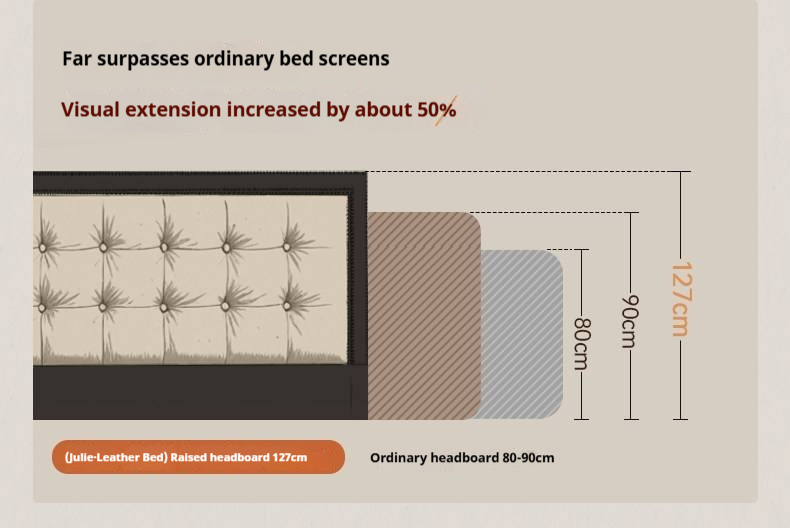 Far surpasses ordinary bed screens

Visual extension increased by about 50%

80cm

90cm

127cm

(Julie-Leather Bed) Raised headboard 127cm

Ordinary headboard 80-90cm